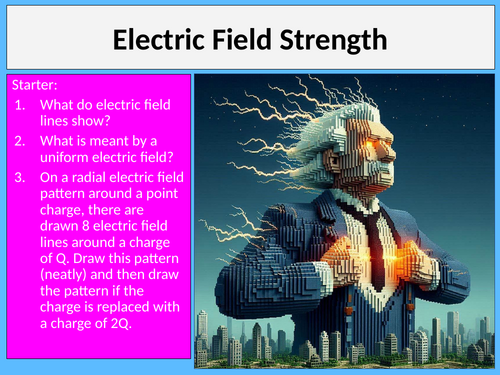 Electric Field Strength

Starter:
1. What do electric field lines show?
2. What is meant by a uniform electric field?
3. On a radial electric field pattern around a point charge, there are drawn 8 electric field lines around a charge of Q. Draw this pattern (neatly) and then draw the pattern if the charge is replaced with a charge of 2Q.